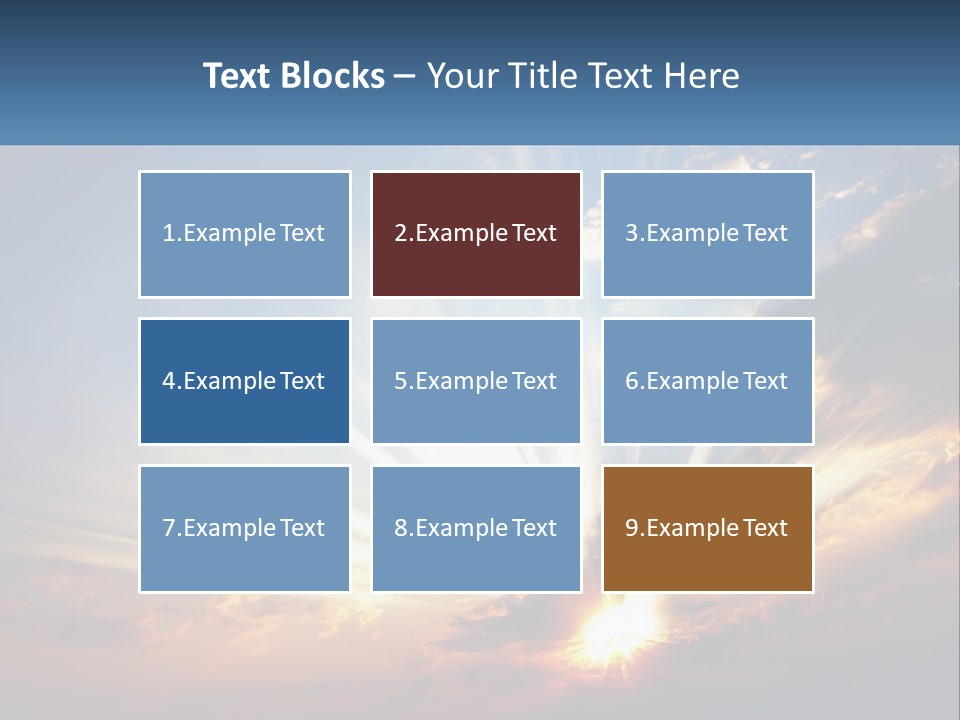 Text Blocks – Your Title Text Here

1.Example Text

2.Example Text

3.Example Text

4.Example Text

5.Example Text

6.Example Text

7.Example Text

8.Example Text

9.Example Text